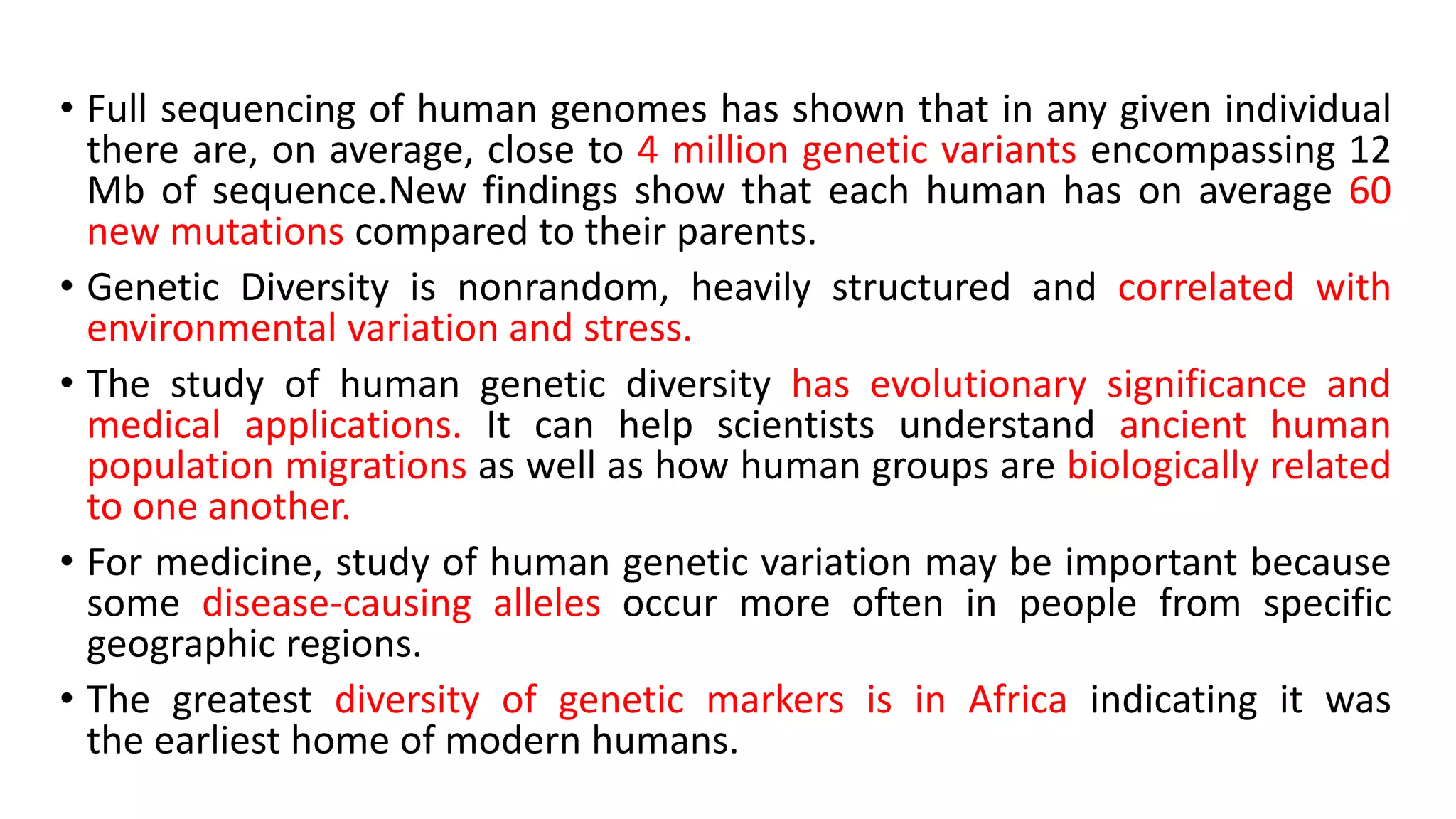 • Full sequencing of human genomes has shown that in any given individual there are, on average, close to 4 million genetic variants encompassing 12 Mb of sequence.New findings show that each human has on average 60 new mutations compared to their parents.

• Genetic Diversity is nonrandom, heavily structured and correlated with environmental variation and stress.

• The study of human genetic diversity has evolutionary significance and medical applications. It can help scientists understand ancient human population migrations as well as how human groups are biologically related to one another.

• For medicine, study of human genetic variation may be important because some disease-causing alleles occur more often in people from specific geographic regions.

• The greatest diversity of genetic markers is in Africa indicating it was the earliest home of modern humans.